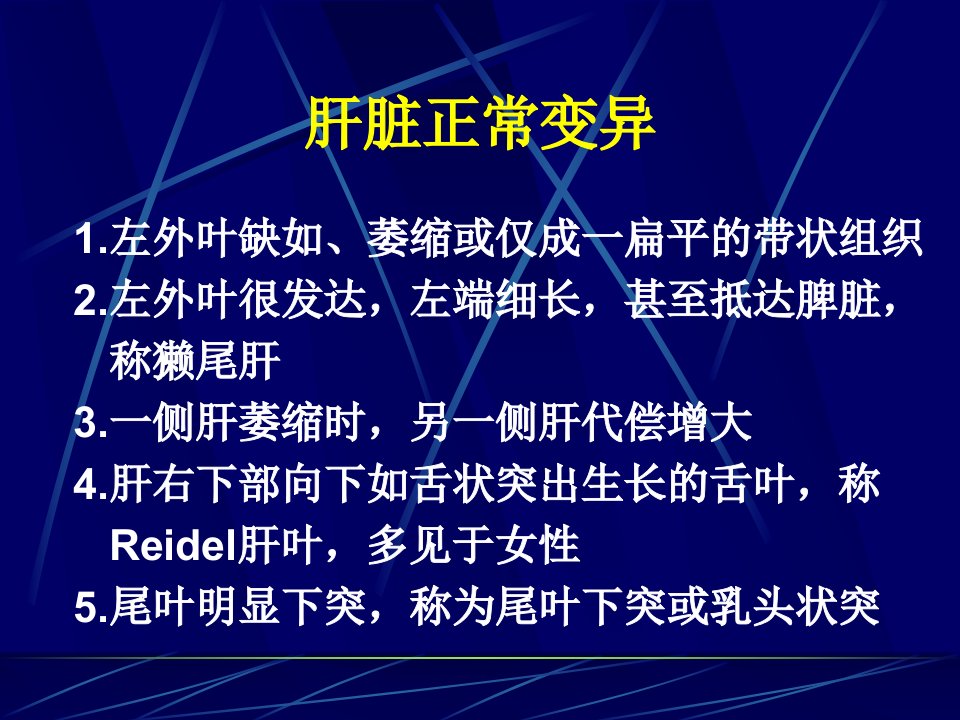 肝脏正常变异

1.左外叶缺如、萎缩或仅成一扁平的带状组织

2.左外叶很发达，左端细长，甚至抵达脾脏，称獭尾肝

3.一侧肝萎缩时，另一侧肝代偿增大

4.肝右下部向下如舌状突出生长的舌叶，称Reidel肝叶，多见于女性

5.尾叶明显下突，称为尾叶下突或乳头状突